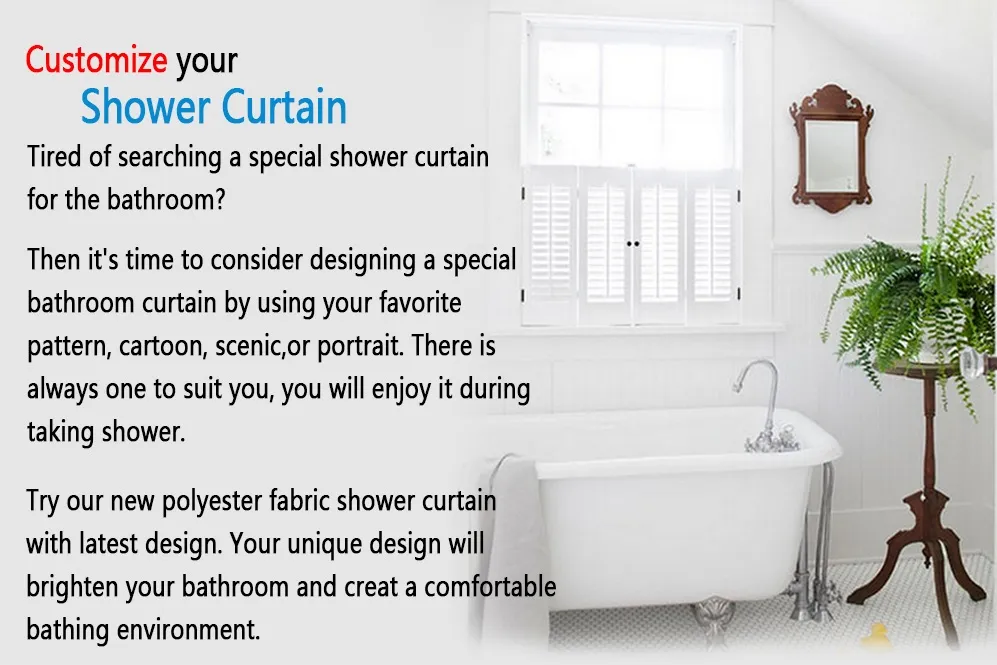 Customize your
Shower Curtain

Tired of searching a special shower curtain for the bathroom?

Then it's time to consider designing a special bathroom curtain by using your favorite pattern, cartoon, scenic,or portrait. There is always one to suit you, you will enjoy it during taking shower.

Try our new polyester fabric shower curtain with latest design. Your unique design will brighten your bathroom and creat a comfortable bathing environment.